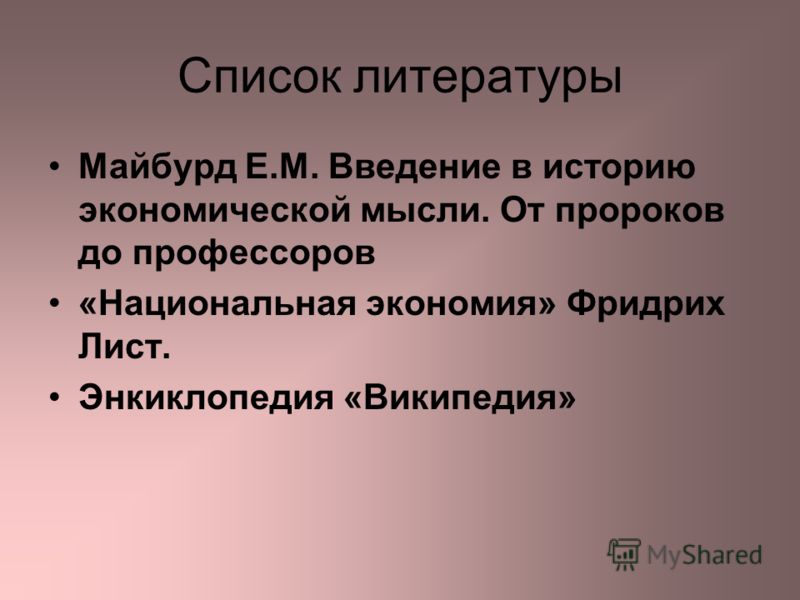 Список литературы

• Майбурд Е.М. Введение в историю экономической мысли. От пророков до профессоров
• «Национальная экономия» Фридрих Лист.
• Энкиклопедия «Википедия»

MyShared